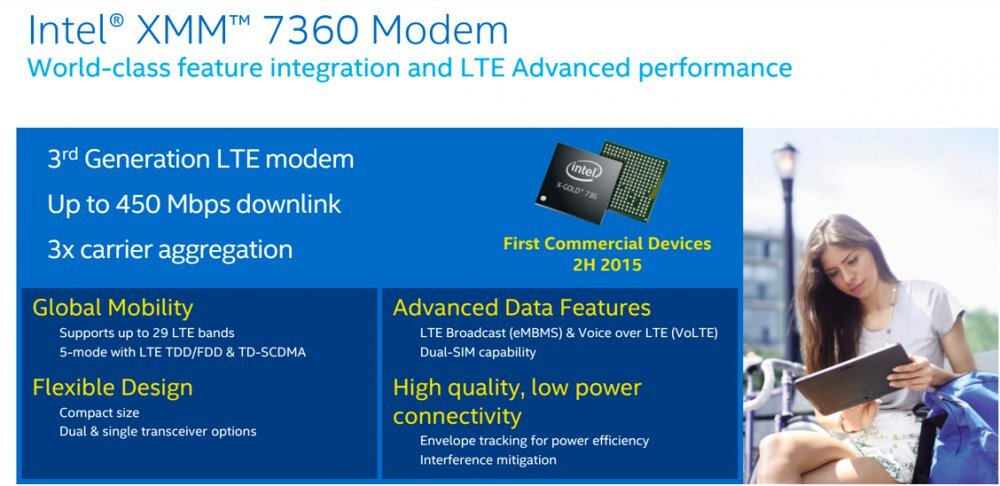 Intel® XMM™ 7360 Modem
World-class feature integration and LTE Advanced performance

3rd Generation LTE modem
Up to 450 Mbps downlink
3x carrier aggregation

intel
X-GOLD™ 736

First Commercial Devices
2H 2015

Global Mobility
Supports up to 29 LTE bands
5-mode with LTE TDD/FDD & TD-SCDMA

Flexible Design
Compact size
Dual & single transceiver options

Advanced Data Features
LTE Broadcast (eMBMS) & Voice over LTE (VoLTE)
Dual-SIM capability

High quality, low power connectivity
Envelope tracking for power efficiency
Interference mitigation